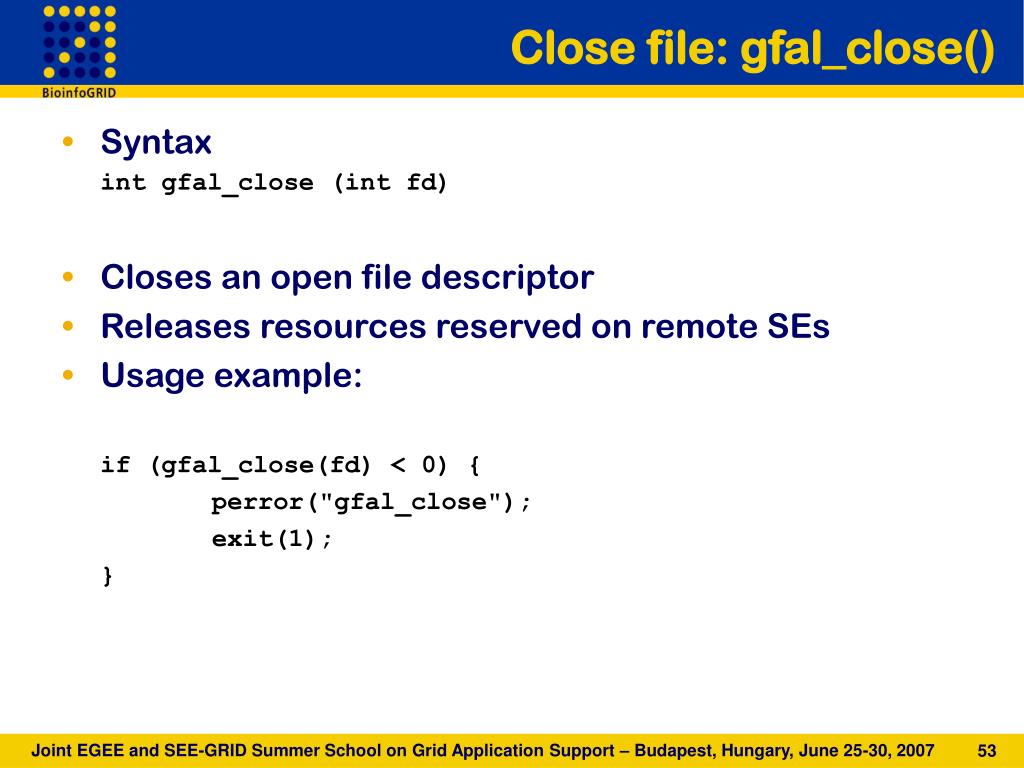 BioinfoGRID

Close file: gfal_close()

• Syntax
int gfal_close (int fd)

• Closes an open file descriptor
• Releases resources reserved on remote SEs
• Usage example:

if (gfal_close(fd) < 0) {
        perror("gfal_close");
        exit(1);
}

Joint EGEE and SEE-GRID Summer School on Grid Application Support – Budapest, Hungary, June 25-30, 2007 53